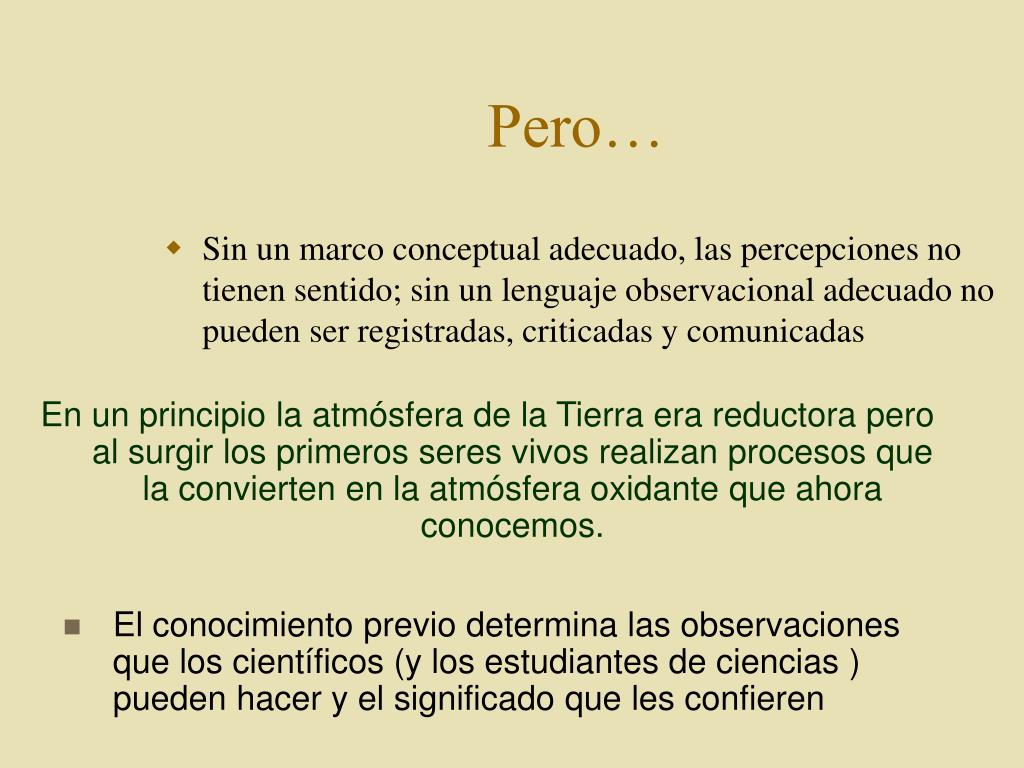 Pero…

Sin un marco conceptual adecuado, las percepciones no tienen sentido; sin un lenguaje observacional adecuado no pueden ser registradas, criticadas y comunicadas

En un principio la atmósfera de la Tierra era reductora pero al surgir los primeros seres vivos realizan procesos que la convierten en la atmósfera oxidante que ahora conocemos.

El conocimiento previo determina las observaciones que los científicos (y los estudiantes de ciencias ) pueden hacer y el significado que les confieren